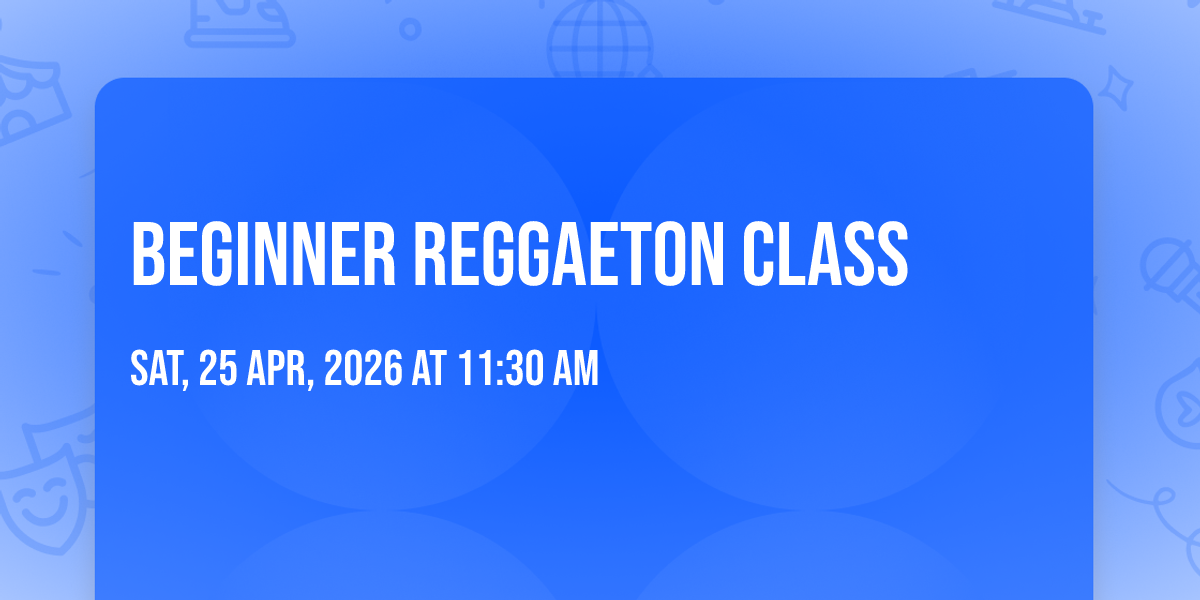 BEGINNER REGGAETON CLASS

SAT, 25 APR, 2026 AT 11:30 AM